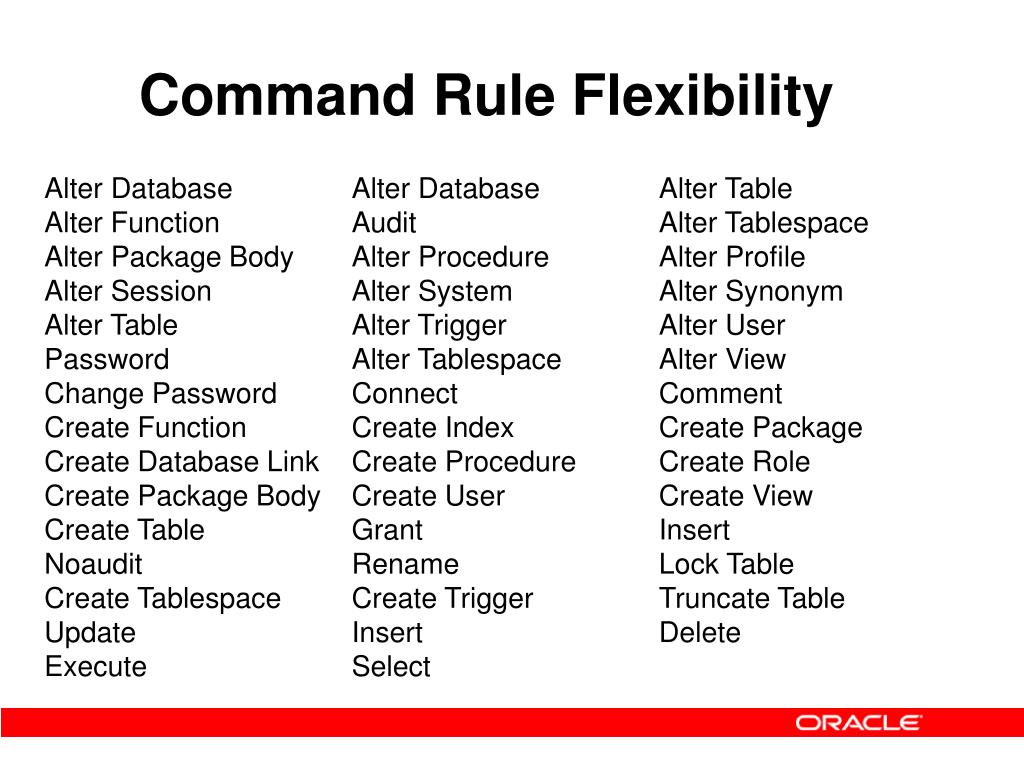 Command Rule Flexibility

Alter Database
Alter Function
Alter Package Body
Alter Session
Alter Table
Password
Change Password
Create Function
Create Database Link
Create Package Body
Create Table
Noaudit
Create Tablespace
Update
Execute

Alter Database
Audit
Alter Procedure
Alter System
Alter Trigger
Alter Tablespace
Connect
Create Index
Create Procedure
Create User
Grant
Rename
Create Trigger
Insert
Select

Alter Table
Alter Tablespace
Alter Profile
Alter Synonym
Alter User
Alter View
Comment
Create Package
Create Role
Create View
Insert
Lock Table
Truncate Table
Delete

ORACLE